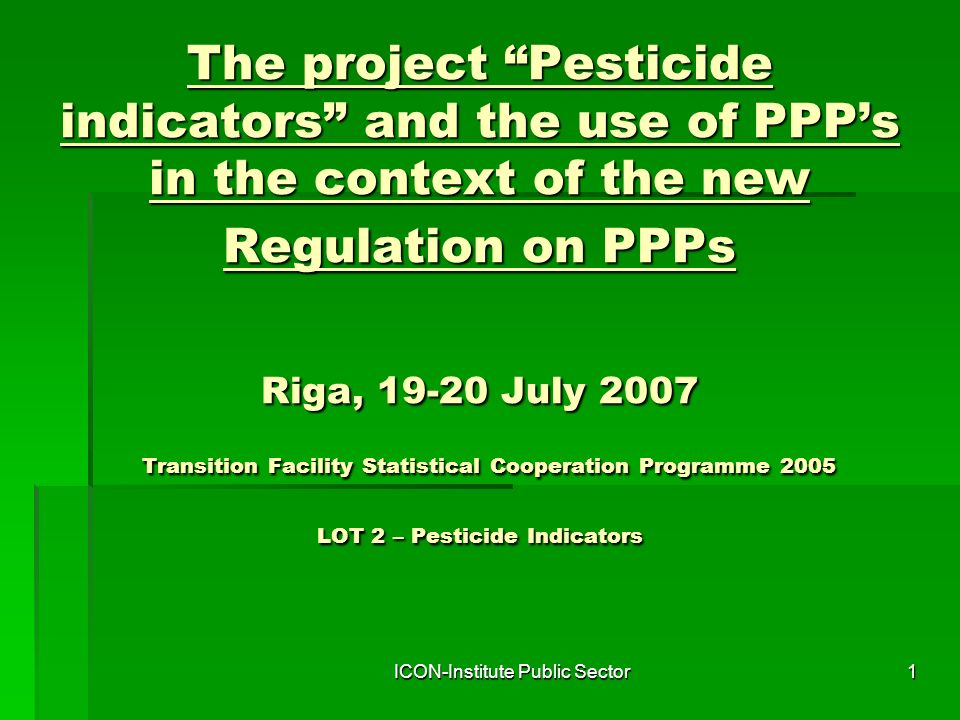 The project “Pesticide indicators” and the use of PPP’s in the context of the new Regulation on PPPs

Riga, 19-20 July 2007

Transition Facility Statistical Cooperation Programme 2005

LOT 2 – Pesticide Indicators

ICON-Institute Public Sector

1